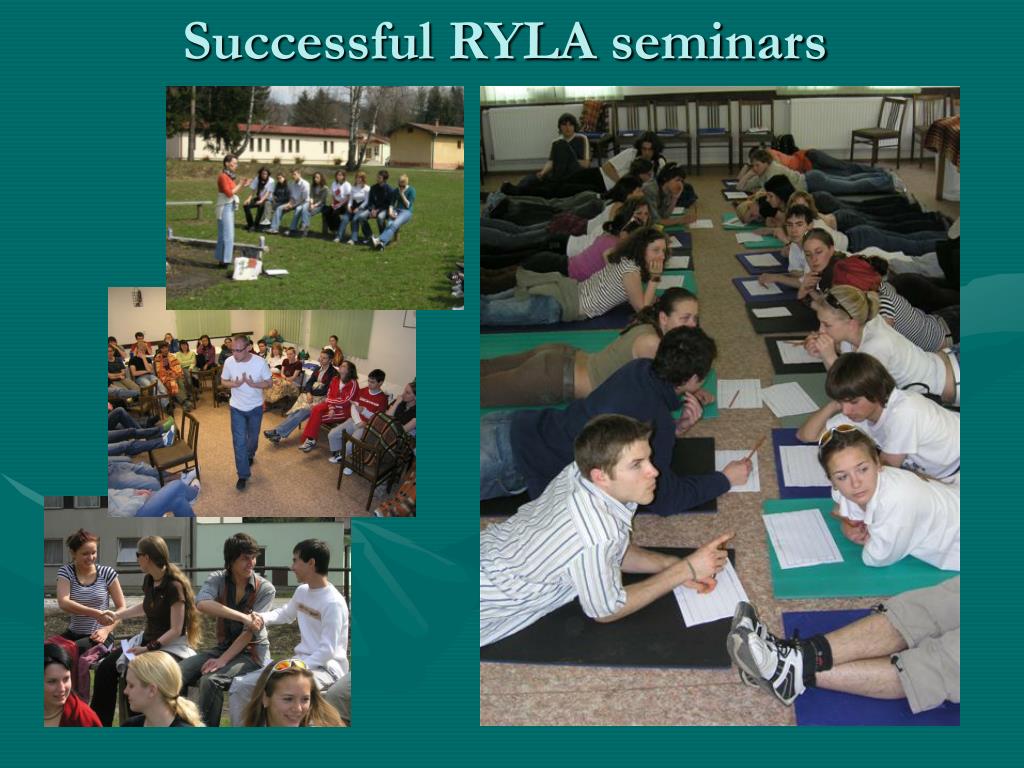 Successful RYLA seminars